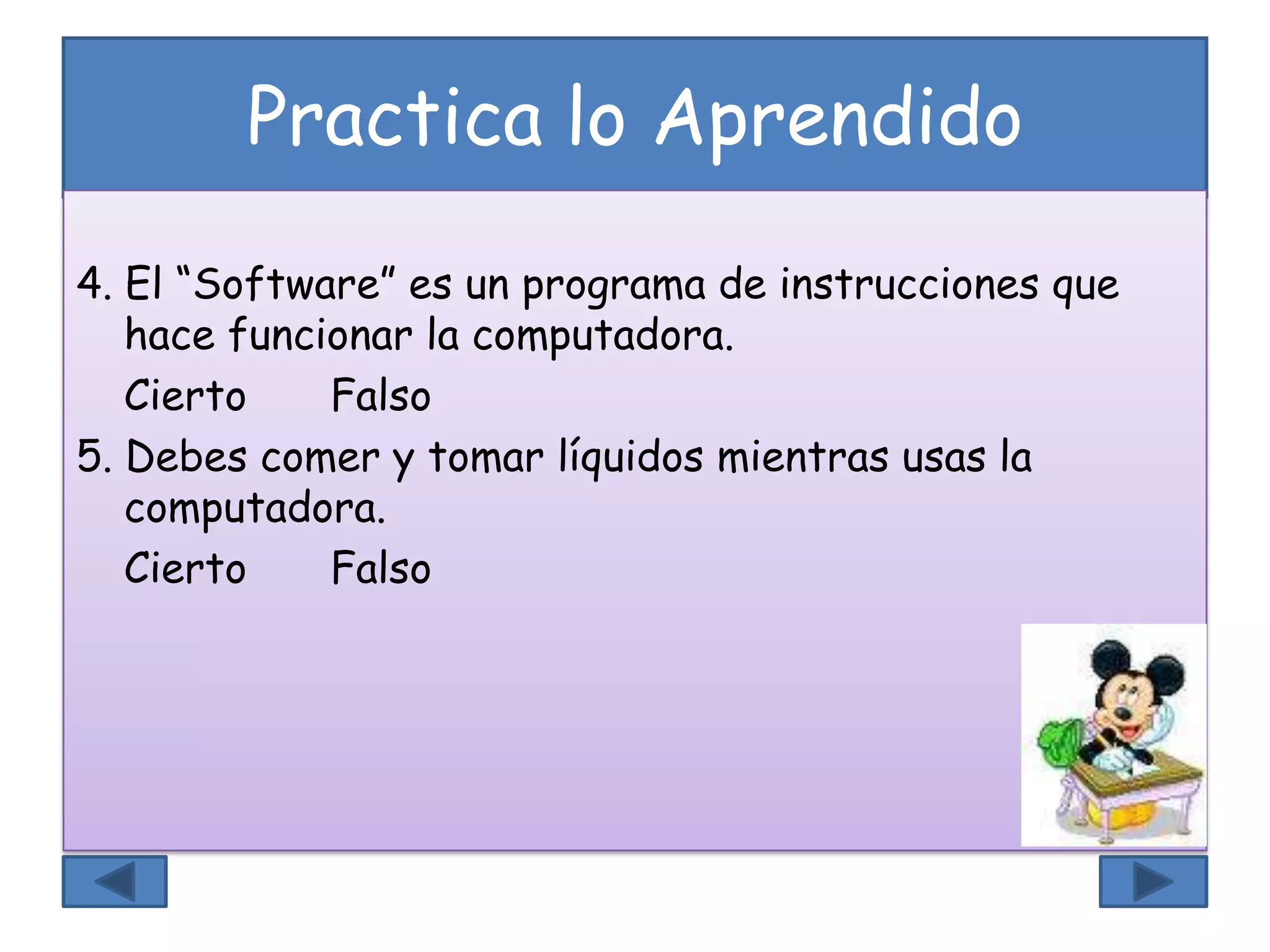 Practica lo Aprendido

4. El “Software” es un programa de instrucciones que hace funcionar la computadora.

Cierto Falso

5. Debes comer y tomar líquidos mientras usas la computadora.

Cierto Falso